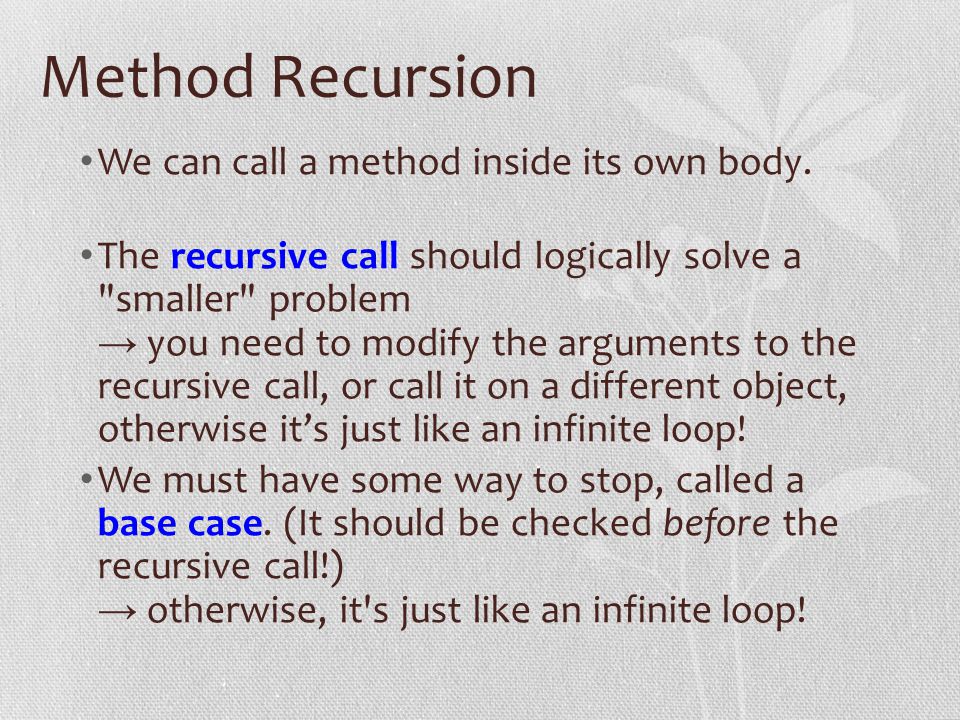 Method Recursion

• We can call a method inside its own body.

• The recursive call should logically solve a "smaller" problem
→ you need to modify the arguments to the recursive call, or call it on a different object, otherwise it’s just like an infinite loop!

• We must have some way to stop, called a base case. (It should be checked before the recursive call!)
→ otherwise, it's just like an infinite loop!